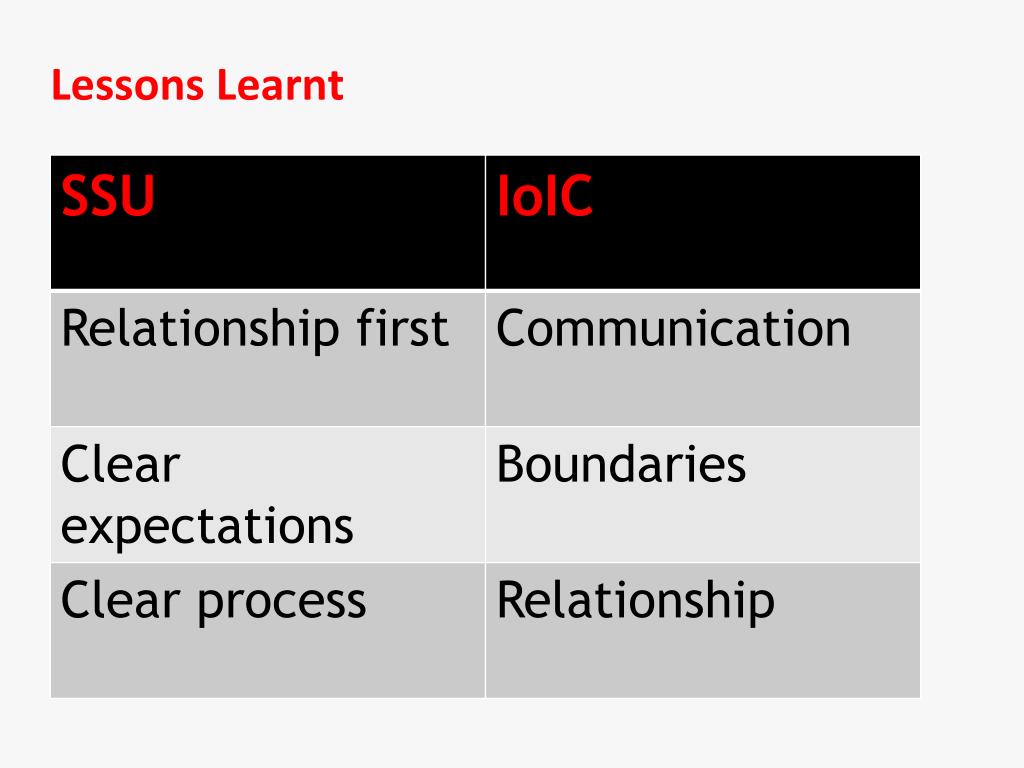 Lessons Learnt

| SSU | IoIC |
|---|---|
| Relationship first | Communication |
| Clear expectations | Boundaries |
| Clear process | Relationship |